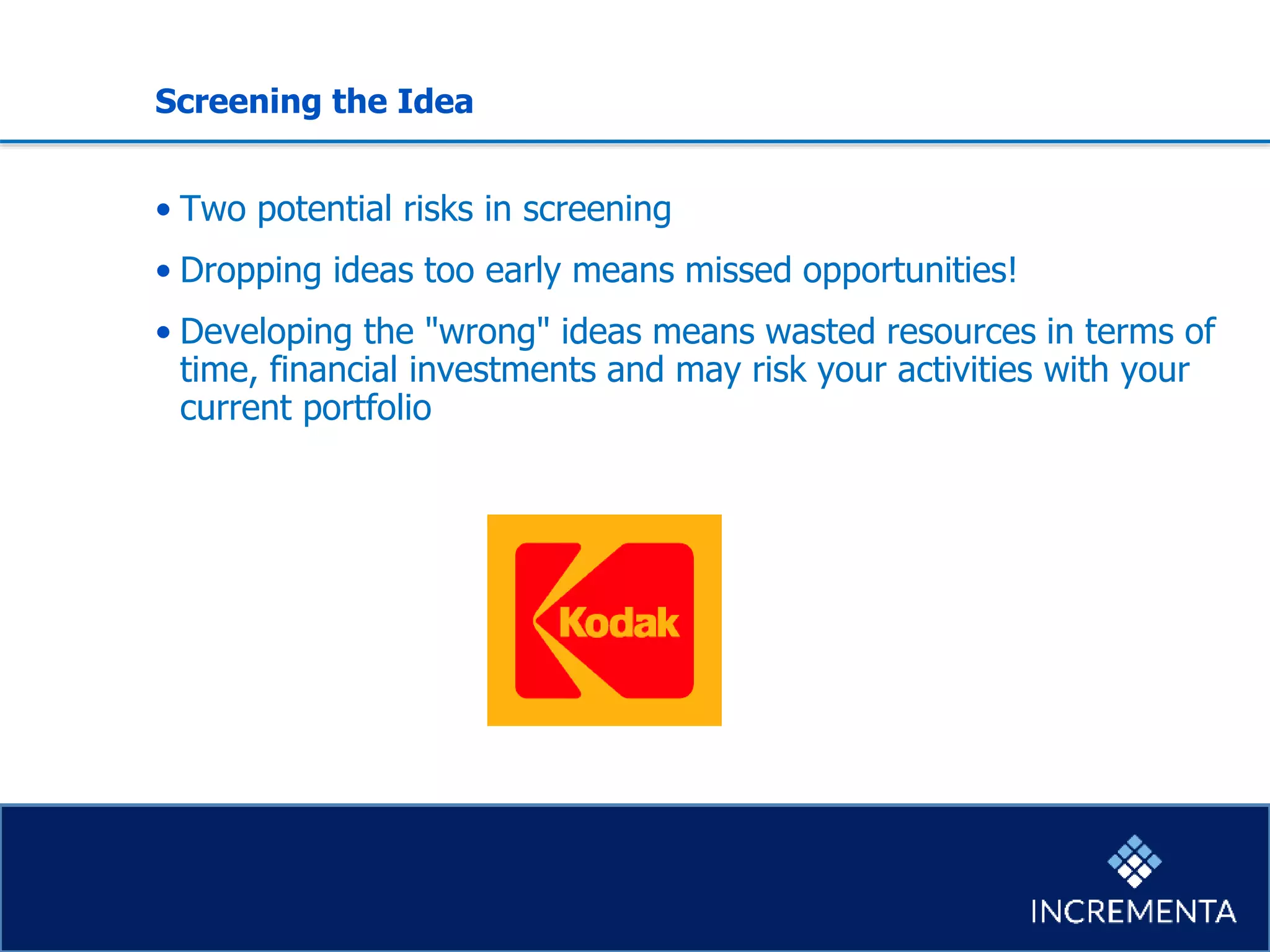 Screening the Idea

• Two potential risks in screening

• Dropping ideas too early means missed opportunities!

• Developing the "wrong" ideas means wasted resources in terms of time, financial investments and may risk your activities with your current portfolio

Kodak

INCREMENTA